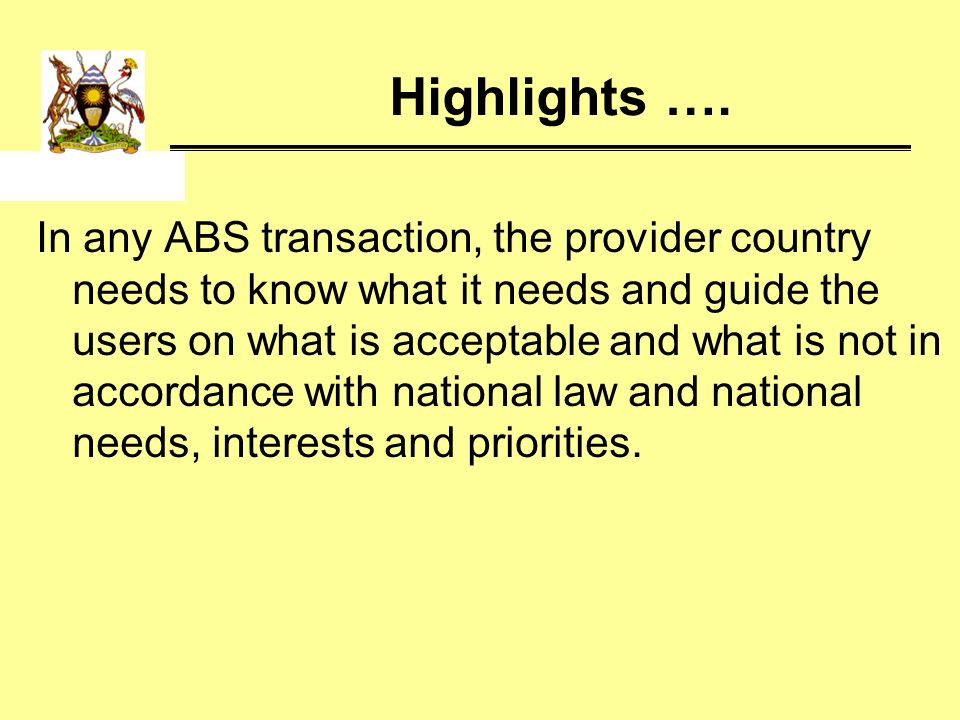 Highlights ….

In any ABS transaction, the provider country needs to know what it needs and guide the users on what is acceptable and what is not in accordance with national law and national needs, interests and priorities.